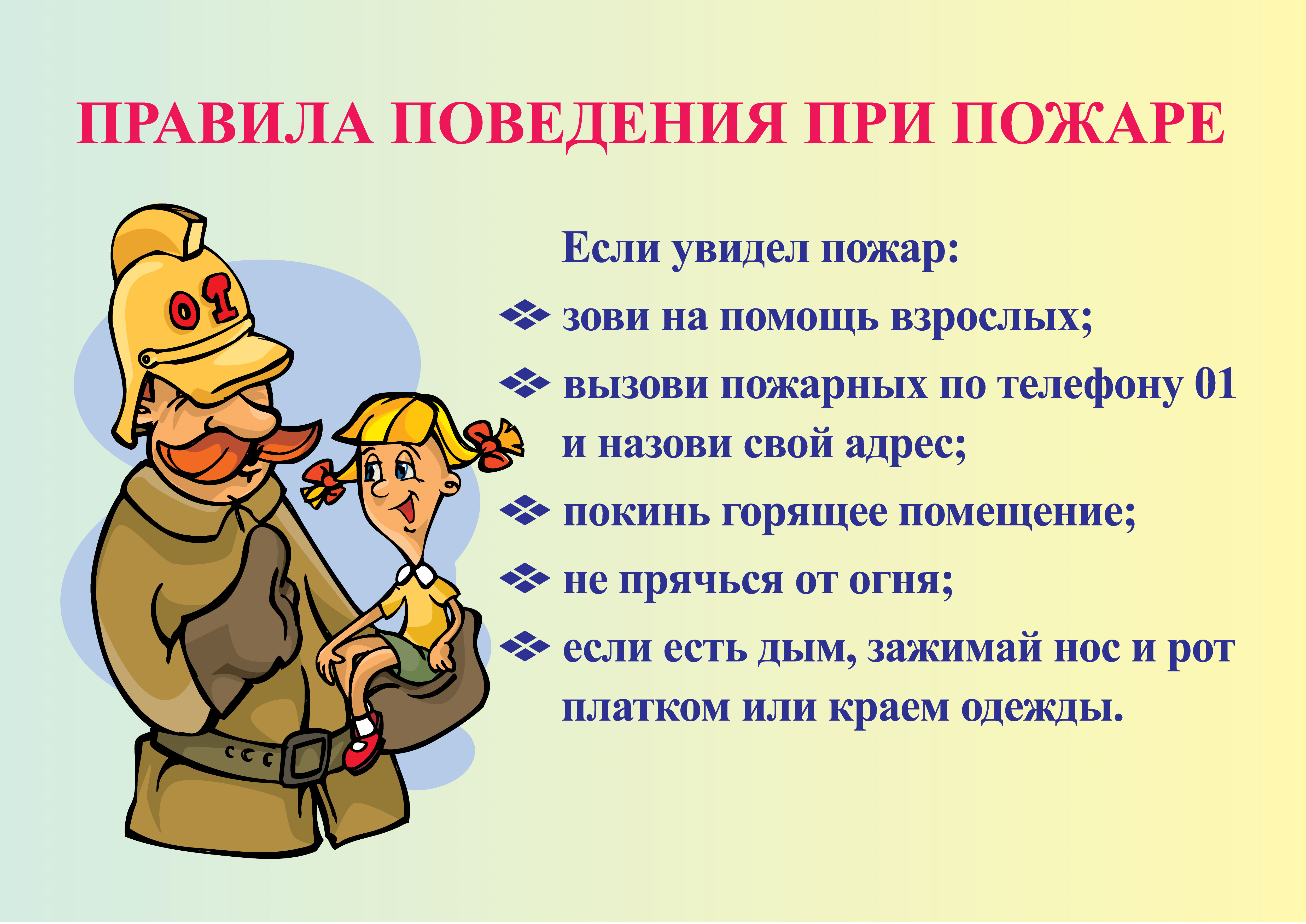 ПРАВИЛА ПОВЕДЕНИЯ ПРИ ПОЖАРЕ

01

Если увидел пожар:

❖ зови на помощь взрослых;

❖ вызови пожарных по телефону 01 и назови свой адрес;

❖ покинь горящее помещение;

❖ не прячься от огня;

❖ если есть дым, зажимай нос и рот платком или краем одежды.